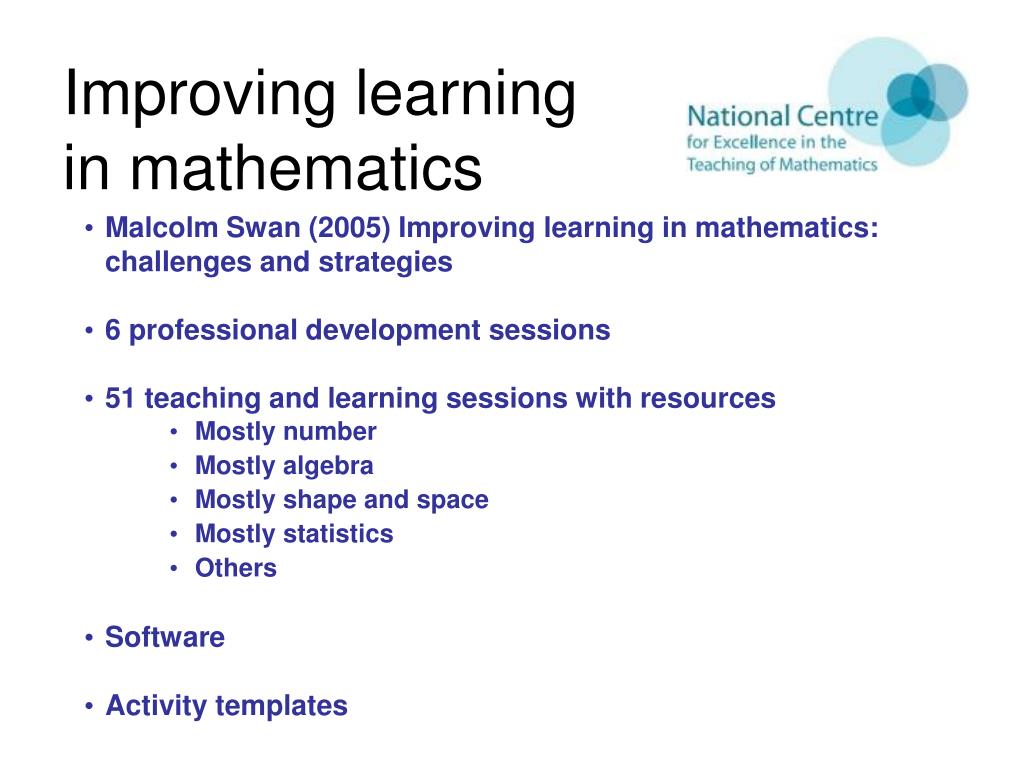 Improving learning in mathematics

National Centre for Excellence in the Teaching of Mathematics

• Malcolm Swan (2005) Improving learning in mathematics: challenges and strategies

• 6 professional development sessions

• 51 teaching and learning sessions with resources
  • Mostly number
  • Mostly algebra
  • Mostly shape and space
  • Mostly statistics
  • Others

• Software

• Activity templates